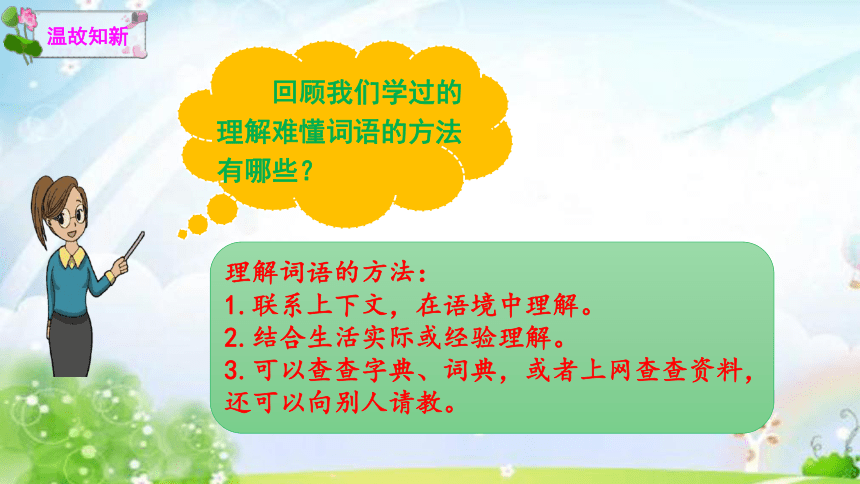 温故知新

回顾我们学过的理解难懂词语的方法有哪些？

理解词语的方法：
1.联系上下文，在语境中理解。
2.结合生活实际或经验理解。
3.可以查查字典、词典，或者上网查查资料，还可以向别人请教。